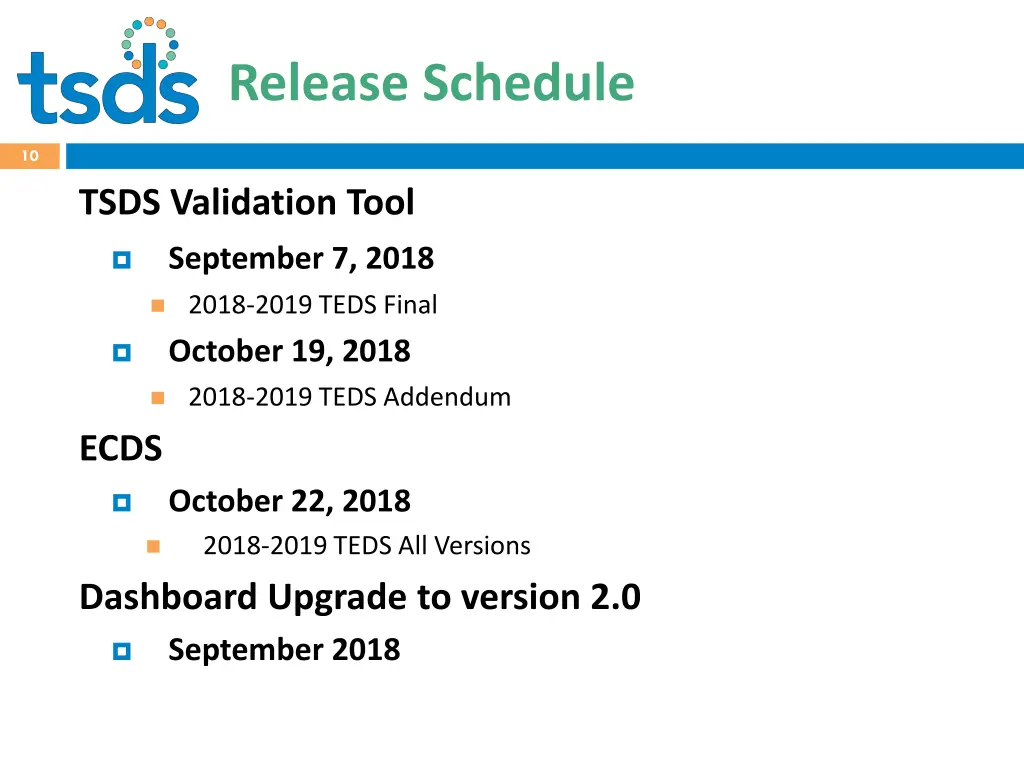 tsds

Release Schedule

10

TSDS Validation Tool

September 7, 2018

2018-2019 TEDS Final

October 19, 2018

2018-2019 TEDS Addendum

ECDS

October 22, 2018

2018-2019 TEDS All Versions

Dashboard Upgrade to version 2.0

September 2018